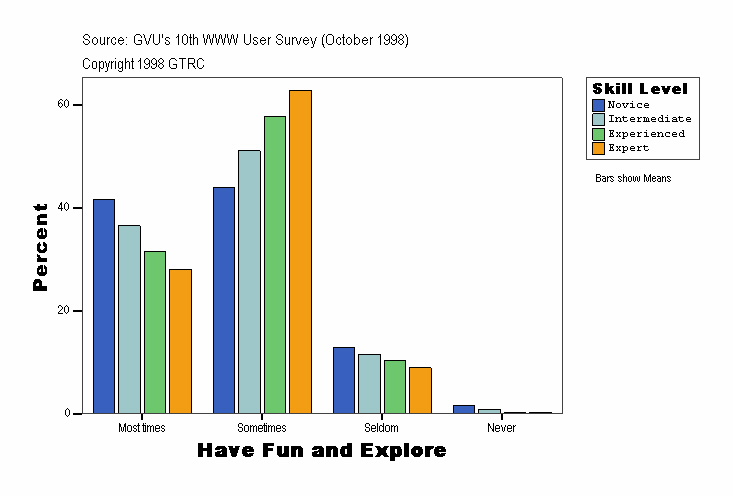 Source: GVU's 10th WWW User Survey (October 1998)
Copyright 1998 GTRC

Skill Level
Novice
Intermediate
Experienced
Expert

Bars show Means

Percent

60
40
20
0

Most times
Sometimes
Seldom
Never

Have Fun and Explore